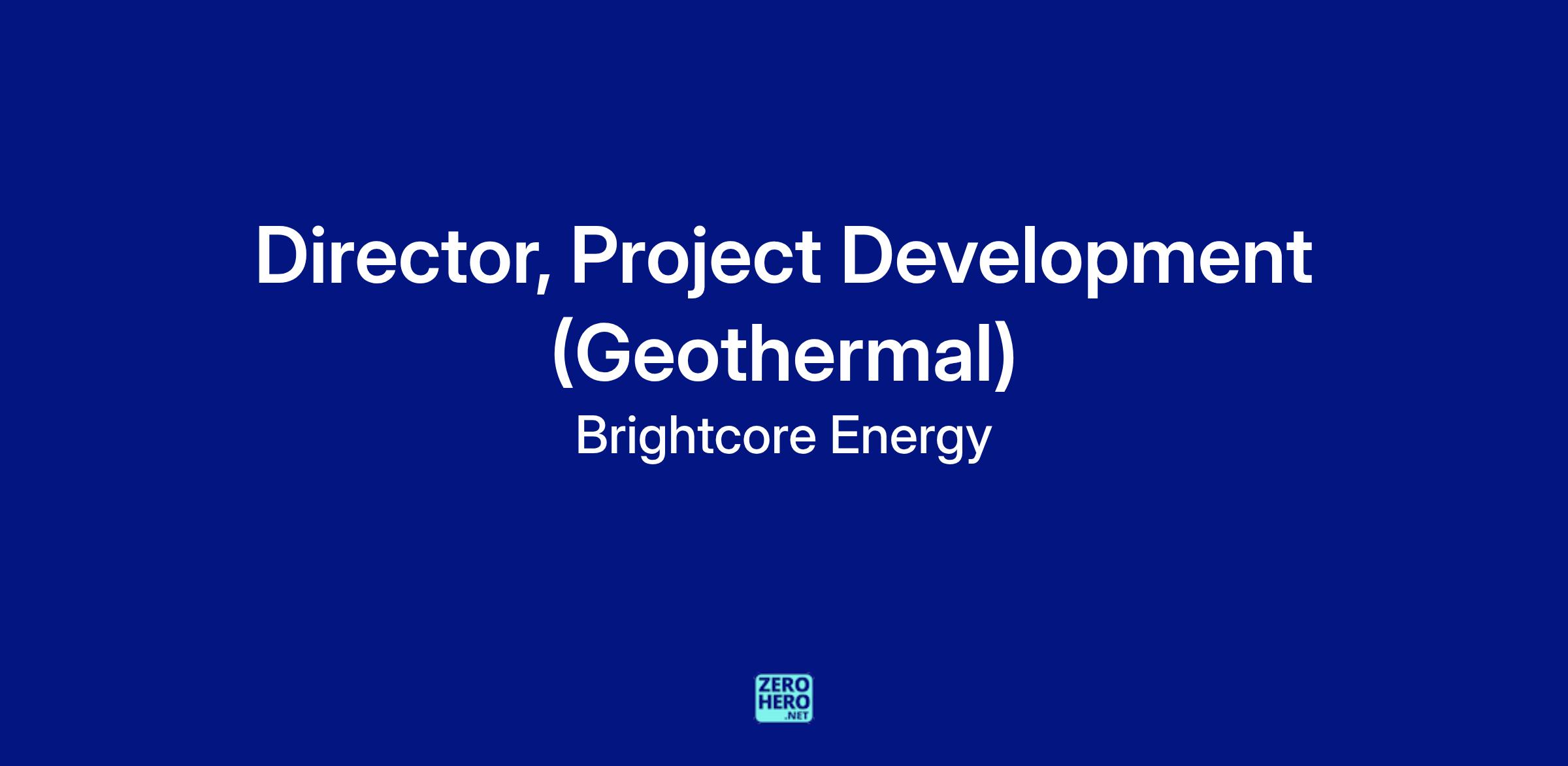 Director, Project Development (Geothermal)

Brightcore Energy

ZERO
HERO
.NET